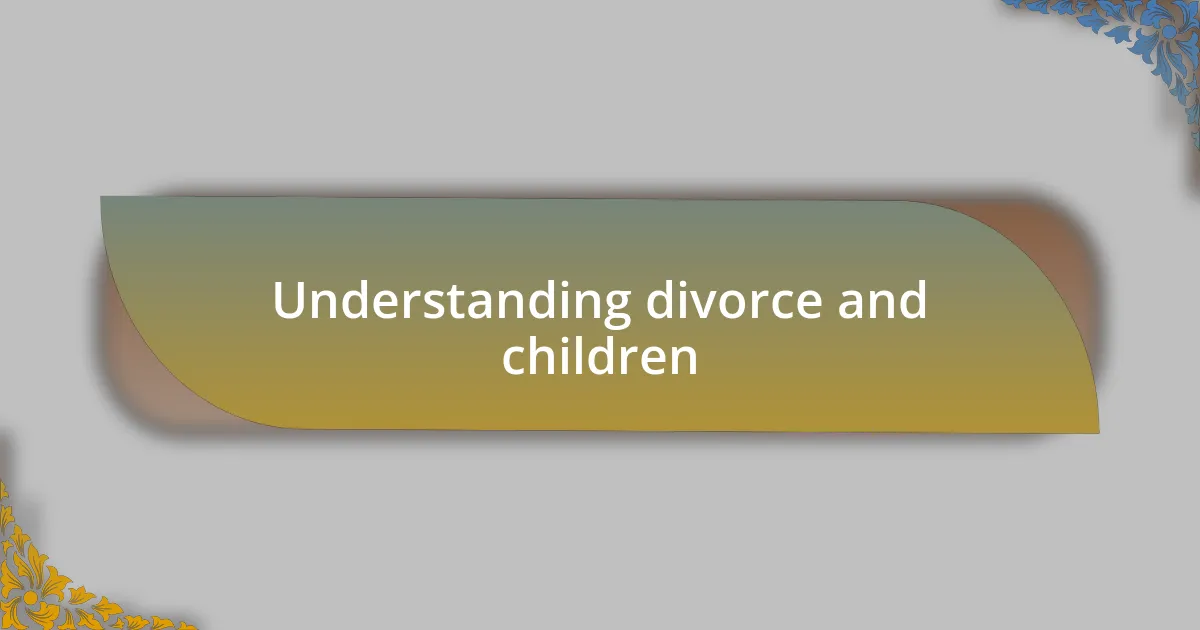 Understanding divorce and children